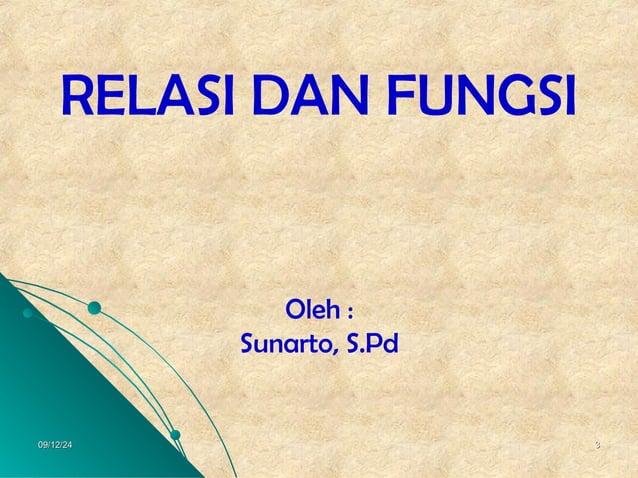 RELASI DAN FUNGSI

Oleh :
Sunarto, S.Pd

09/12/24

3